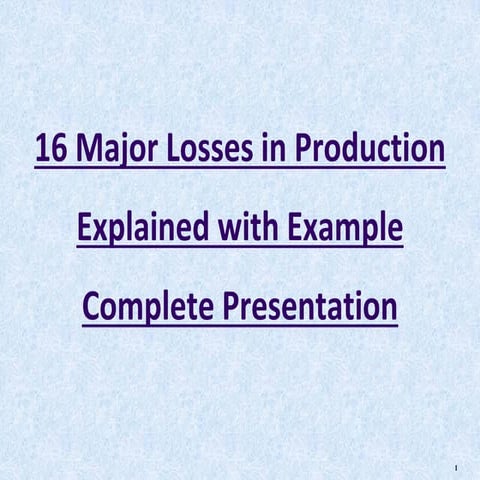 16 Major Losses in Production

Explained with Example

Complete Presentation

1